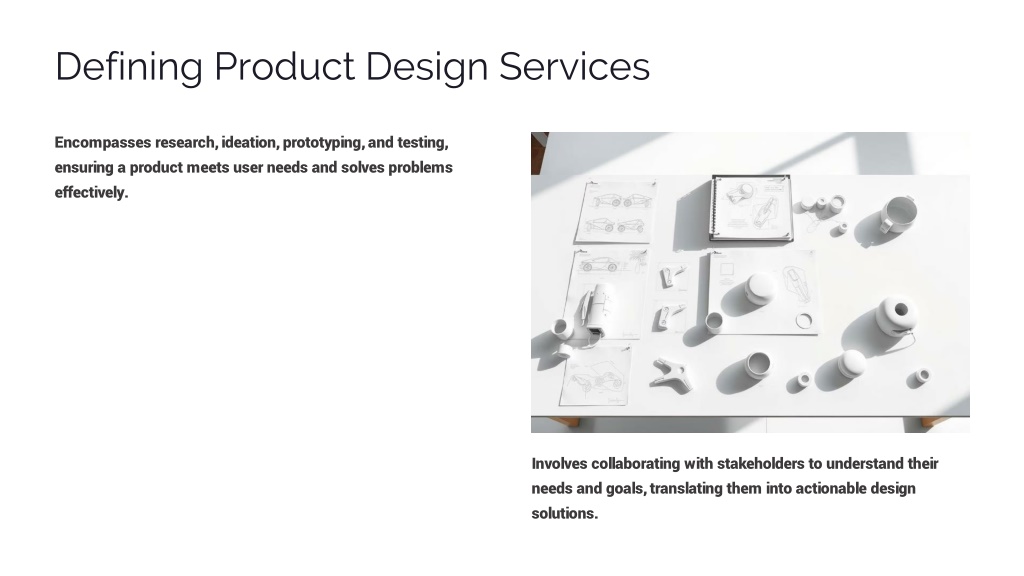 Defining Product Design Services

Encompasses research, ideation, prototyping, and testing, ensuring a product meets user needs and solves problems effectively.

Involves collaborating with stakeholders to understand their needs and goals, translating them into actionable design solutions.